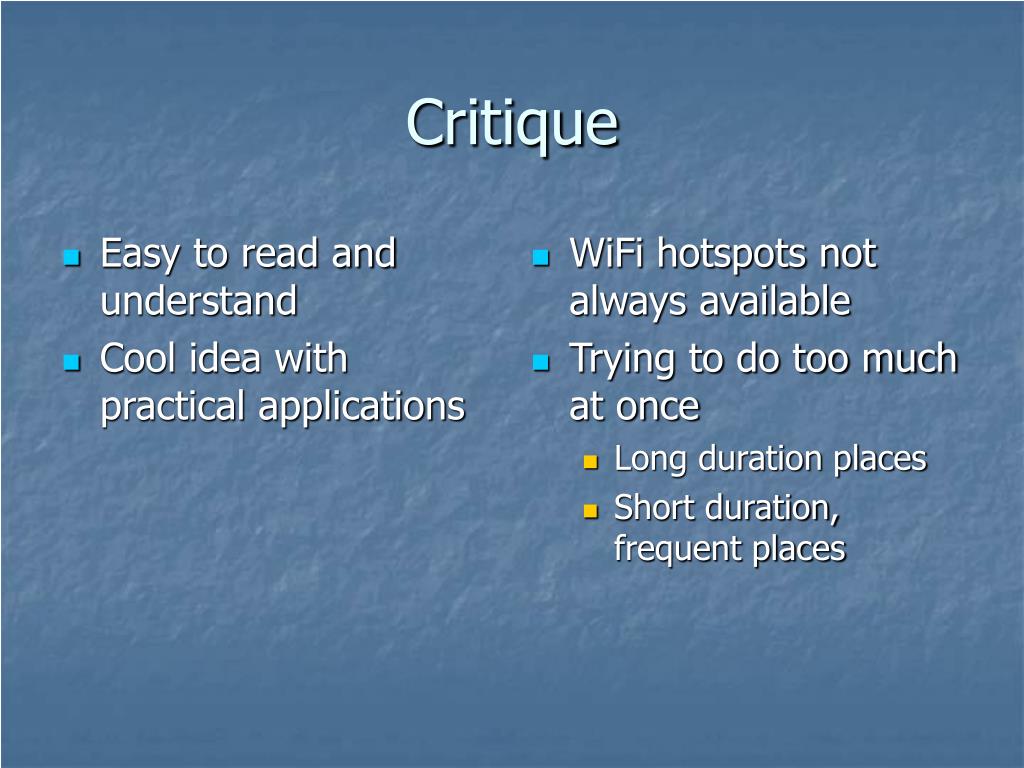 Critique

- Easy to read and understand
- Cool idea with practical applications

- WiFi hotspots not always available
- Trying to do too much at once
  - Long duration places
  - Short duration, frequent places